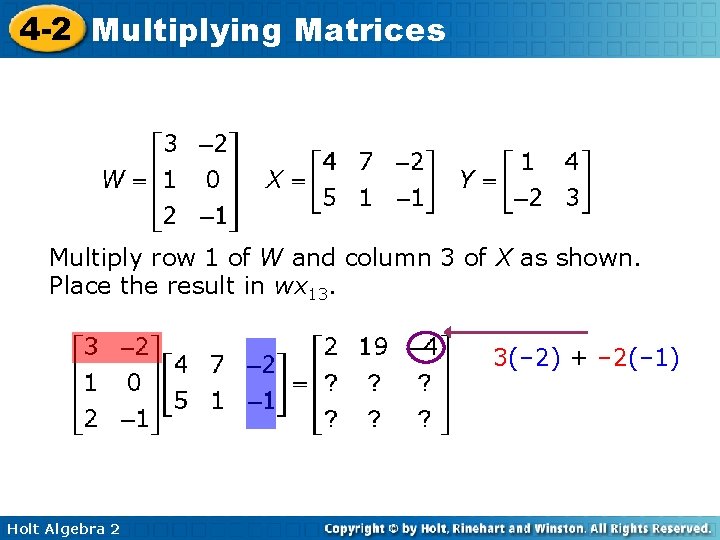 4-2 Multiplying Matrices

$W = \begin{bmatrix} 3 & -2 \\ 1 & 0 \\ 2 & -1 \end{bmatrix}$ $X = \begin{bmatrix} 4 & 7 & -2 \\ 5 & 1 & -1 \end{bmatrix}$ $Y = \begin{bmatrix} 1 & 4 \\ -2 & 3 \end{bmatrix}$

Multiply row 1 of $W$ and column 3 of $X$ as shown. Place the result in $wx_{13}$.

$\begin{bmatrix} 3 & -2 \\ 1 & 0 \\ 2 & -1 \end{bmatrix} \begin{bmatrix} 4 & 7 & -2 \\ 5 & 1 & -1 \end{bmatrix} = \begin{bmatrix} 2 & 19 & -4 \\ ? & ? & ? \\ ? & ? & ? \end{bmatrix}$

$3(-2) + -2(-1)$

Holt Algebra 2

Copyright © by Holt, Rinehart and Winston. All Rights Reserved.